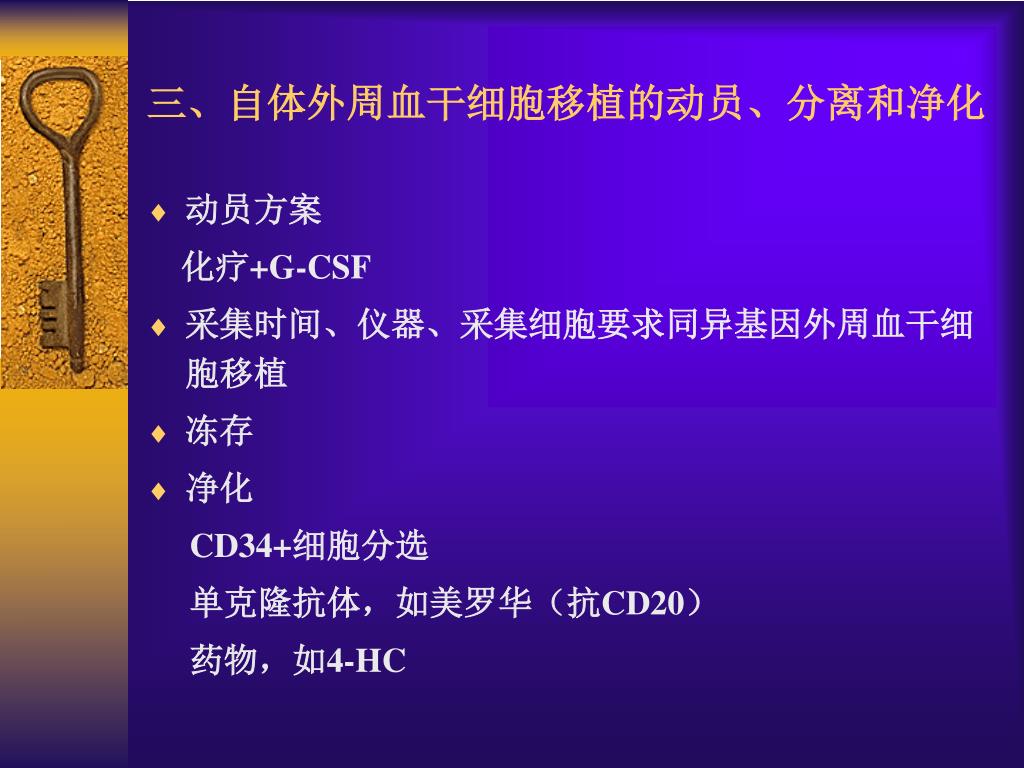 三、自体外周血干细胞移植的动员、分离和净化

♦ 动员方案

化疗+G-CSF

♦ 采集时间、仪器、采集细胞要求同异基因外周血干细胞移植

♦ 冻存

♦ 净化

CD34+细胞分选

单克隆抗体，如美罗华（抗CD20）

药物，如4-HC